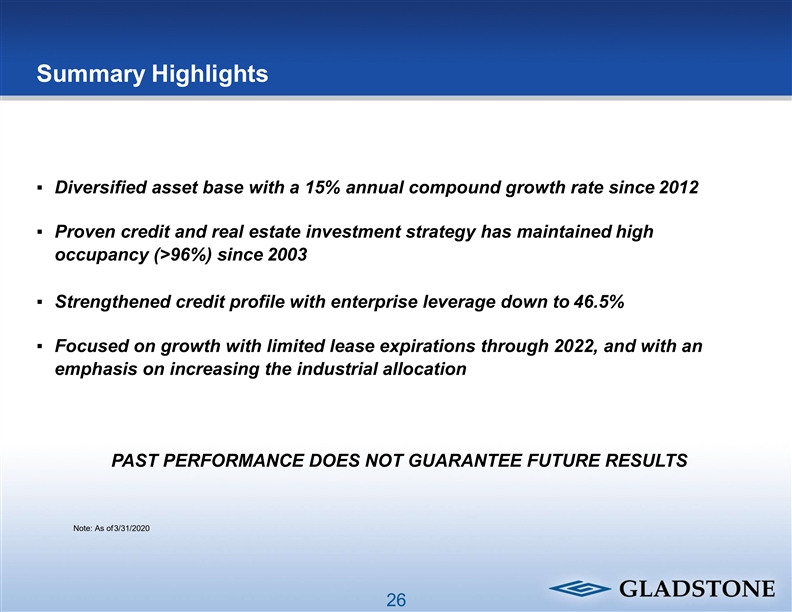 Summary Highlights

▪ Diversified asset base with a 15% annual compound growth rate since 2012

▪ Proven credit and real estate investment strategy has maintained high occupancy (>96%) since 2003

▪ Strengthened credit profile with enterprise leverage down to 46.5%

▪ Focused on growth with limited lease expirations through 2022, and with an emphasis on increasing the industrial allocation

PAST PERFORMANCE DOES NOT GUARANTEE FUTURE RESULTS

Note: As of 3/31/2020

26

GLADSTONE